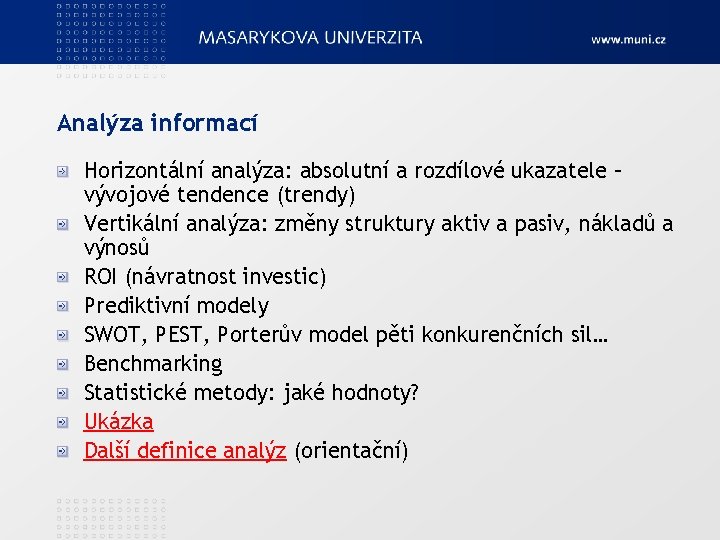 MASARYKOVA UNIVERZITA

www.muni.cz

Analýza informací

Horizontální analýza: absolutní a rozdílové ukazatele – vývojové tendence (trendy)
Vertikální analýza: změny struktury aktiv a pasiv, nákladů a výnosů
ROI (návratnost investic)
Prediktivní modely
SWOT, PEST, Porterův model pěti konkurenčních sil…
Benchmarking
Statistické metody: jaké hodnoty?
Ukázka
Další definice analýz (orientační)